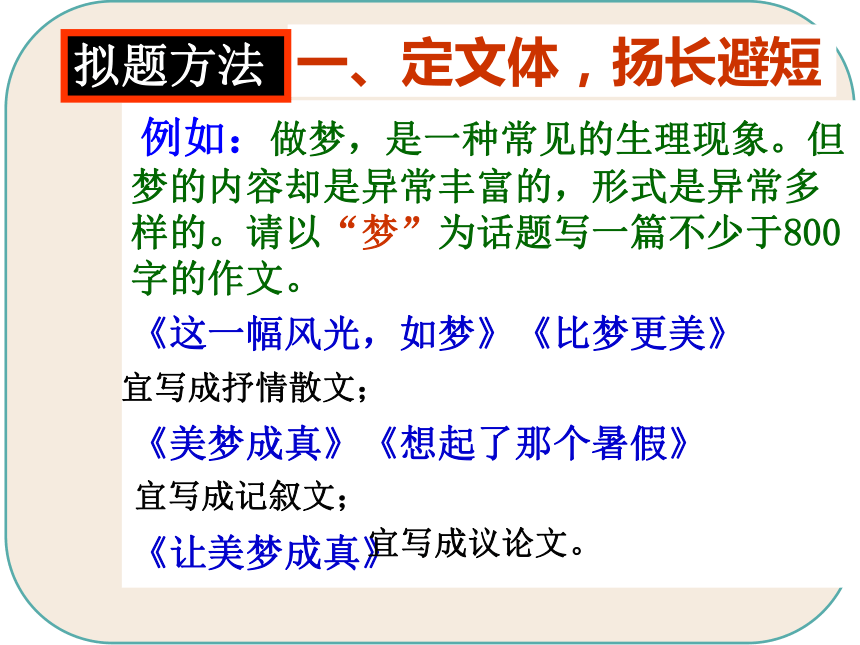 拟题方法 一、定文体，扬长避短

例如：做梦，是一种常见的生理现象。但梦的内容却是异常丰富的，形式是异常多样的。请以“梦”为话题写一篇不少于800字的作文。

《这一幅风光，如梦》《比梦更美》

宜写成抒情散文；

《美梦成真》《想起了那个暑假》

宜写成记叙文；

《让美梦成真》宜写成议论文。